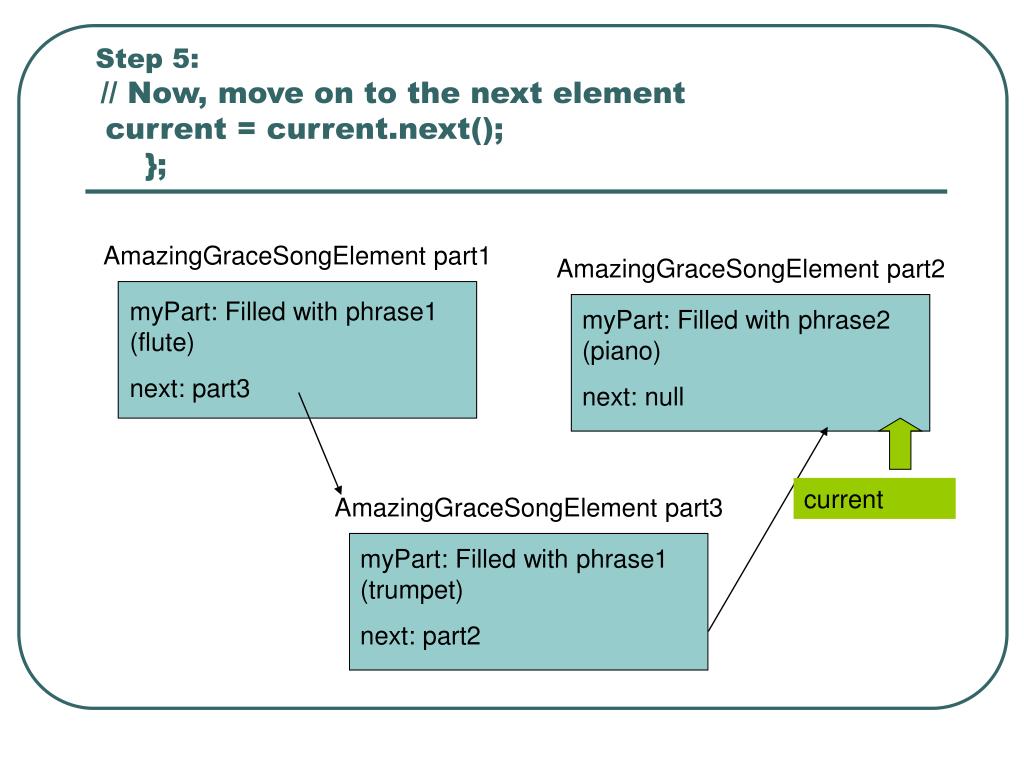 Step 5:
// Now, move on to the next element
current = current.next();
};

AmazingGraceSongElement part1

myPart: Filled with phrase1 (flute)

next: part3

AmazingGraceSongElement part2

myPart: Filled with phrase2 (piano)

next: null

current

AmazingGraceSongElement part3

myPart: Filled with phrase1 (trumpet)

next: part2